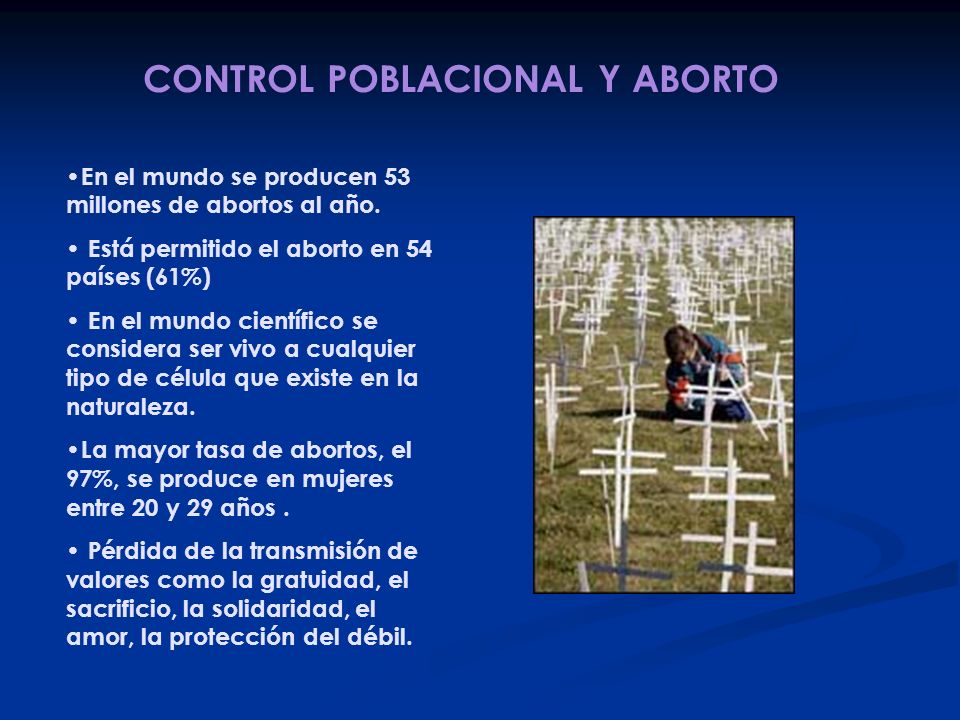 CONTROL POBLACIONAL Y ABORTO

•En el mundo se producen 53 millones de abortos al año.

• Está permitido el aborto en 54 países (61%)

• En el mundo científico se considera ser vivo a cualquier tipo de célula que existe en la naturaleza.

•La mayor tasa de abortos, el 97%, se produce en mujeres entre 20 y 29 años .

• Pérdida de la transmisión de valores como la gratuidad, el sacrificio, la solidaridad, el amor, la protección del débil.